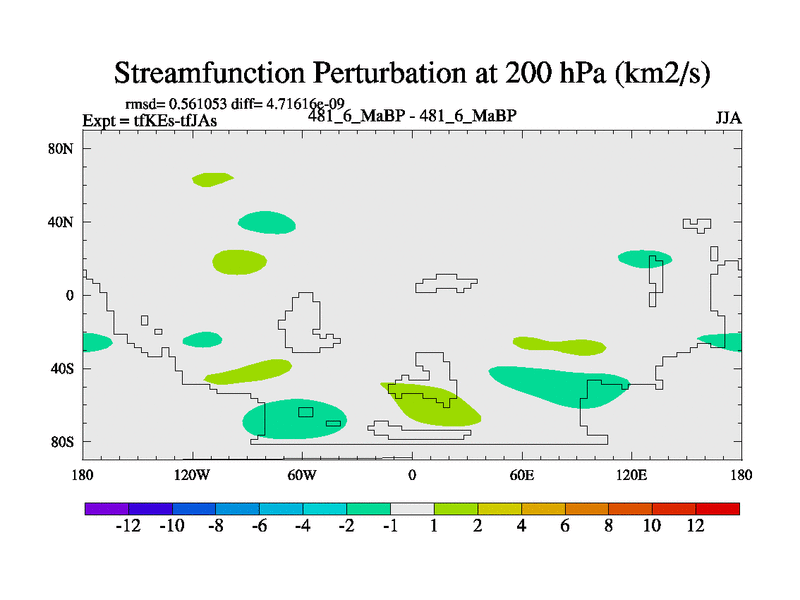 Streamfunction Perturbation at 200 hPa (km2/s)

rmsd= 0.561053 diff= 4.71616e-09
Expt = tfKEs-tfJAs
481_6_MaBP - 481_6_MaBP
JJA

80N
40N
0
40S
80S

180
120W
60W
0
60E
120E
180

-12
-10
-8
-6
-4
-2
-1
1
2
4
6
8
10
12